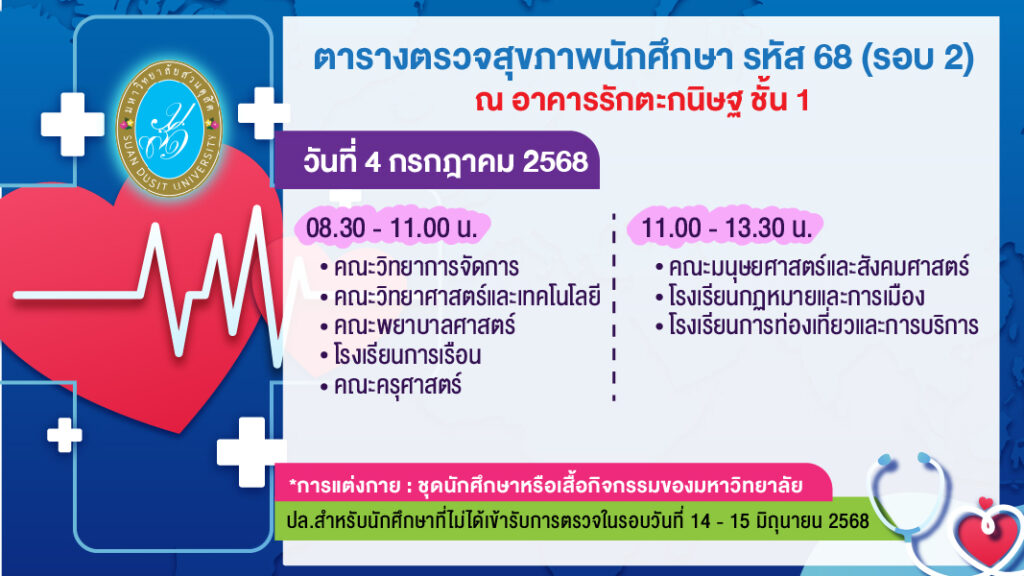 มหาวิทยาลัยสวนดุสิต
SUAN DUSIT UNIVERSITY

ตารางตรวจสุขภาพนักศึกษา รหัส 68 (รอบ 2)
ณ อาคารรักตะกนิษฐ ชั้น 1

วันที่ 4 กรกฎาคม 2568

08.30 - 11.00 น.
• คณะวิทยาการจัดการ
• คณะวิทยาศาสตร์และเทคโนโลยี
• คณะพยาบาลศาสตร์
• โรงเรียนการเรือน
• คณะครุศาสตร์

11.00 - 13.30 น.
• คณะมนุษยศาสตร์และสังคมศาสตร์
• โรงเรียนกฎหมายและการเมือง
• โรงเรียนการท่องเที่ยวและการบริการ

*การแต่งกาย : ชุดนักศึกษาหรือเสื้อกิจกรรมของมหาวิทยาลัย

ปล.สำหรับนักศึกษาที่ไม่ได้เข้ารับการตรวจในรอบวันที่ 14 - 15 มิถุนายน 2568